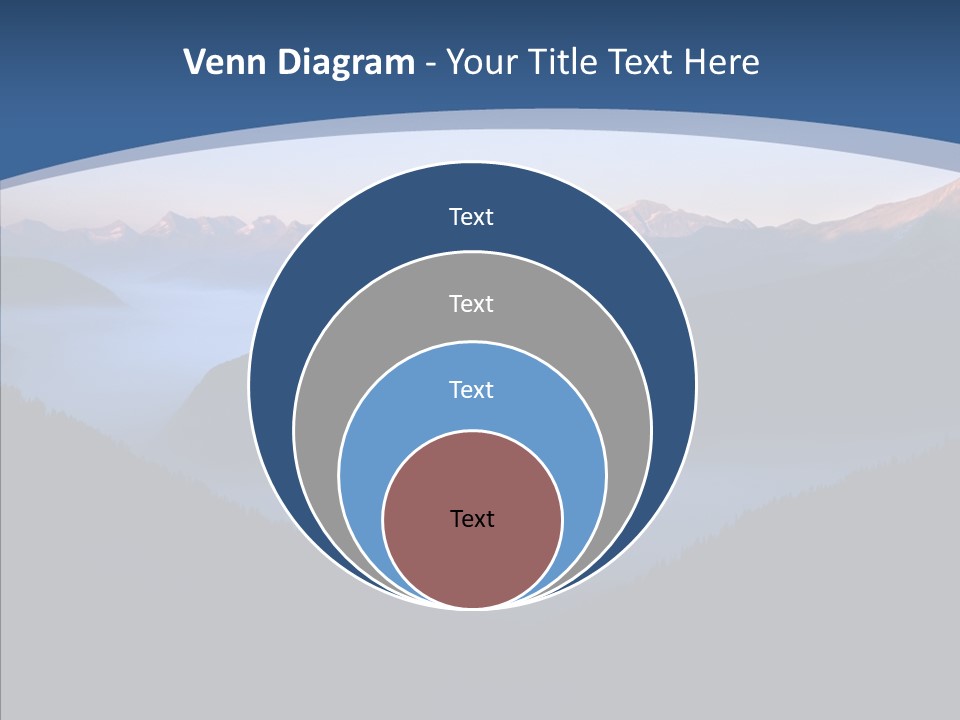 Venn Diagram - Your Title Text Here

Text

Text

Text

Text